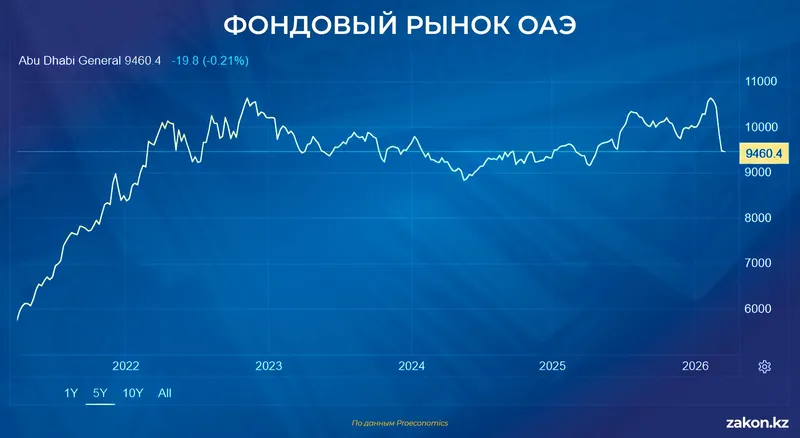 ФОНДОВЫЙ РЫНОК ОАЭ

Abu Dhabi General 9460.4 -19.8 (-0.21%)

11000
10000
9460.4
9000
8000
7000
6000

2022 2023 2024 2025 2026

1Y 5Y 10Y All

По данным Proeconomics

zakon.kz